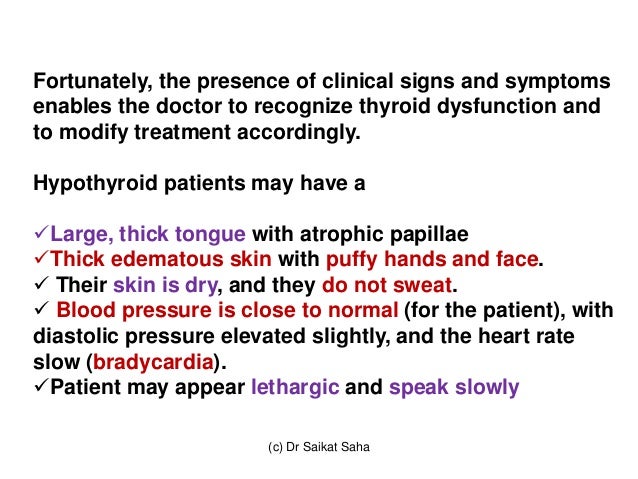 Fortunately, the presence of clinical signs and symptoms enables the doctor to recognize thyroid dysfunction and to modify treatment accordingly.

Hypothyroid patients may have a

✓Large, thick tongue with atrophic papillae
✓Thick edematous skin with puffy hands and face.
✓ Their skin is dry, and they do not sweat.
✓ Blood pressure is close to normal (for the patient), with diastolic pressure elevated slightly, and the heart rate slow (bradycardia).
✓Patient may appear lethargic and speak slowly

(c) Dr Saikat Saha